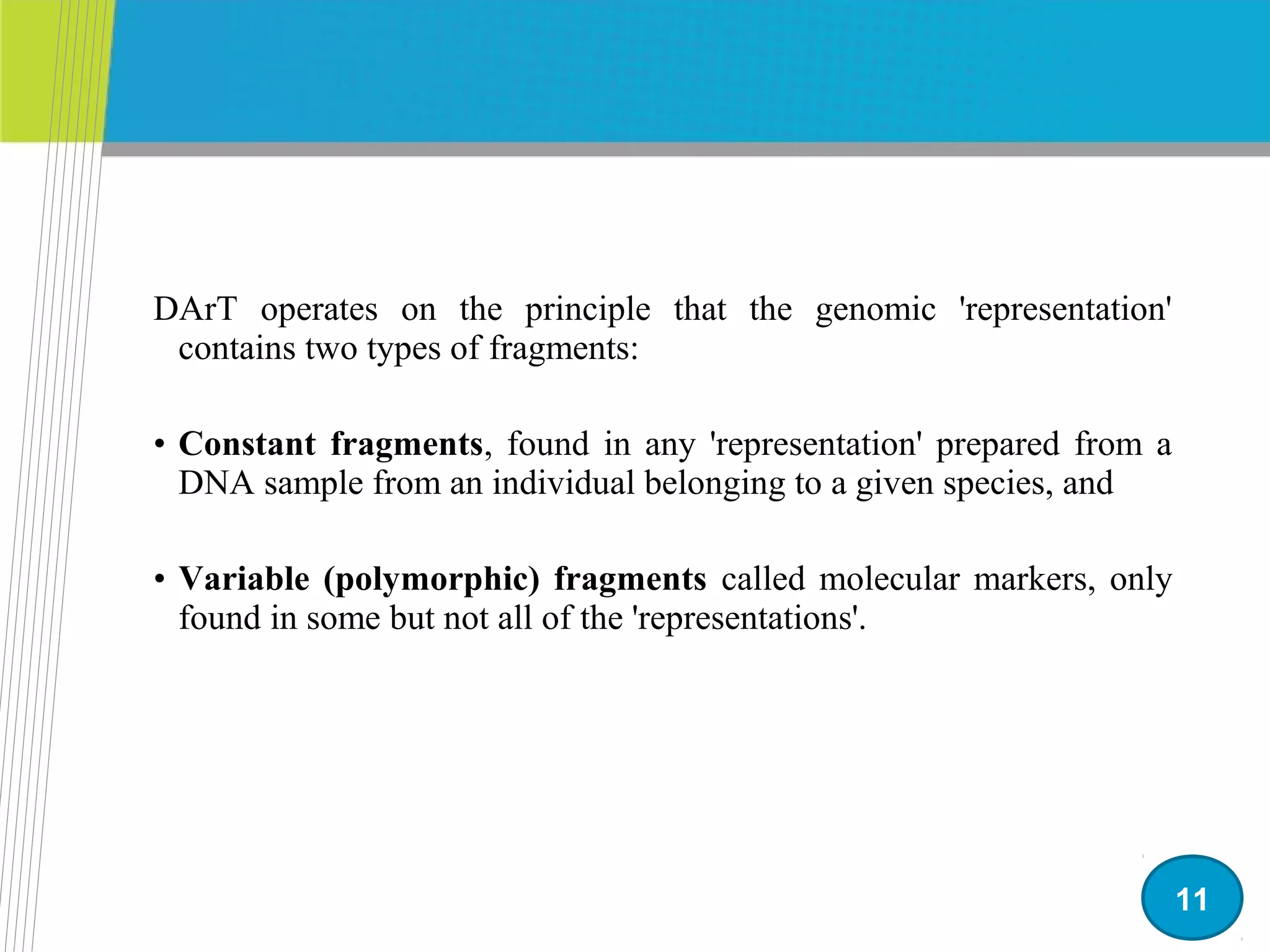 DArT operates on the principle that the genomic 'representation' contains two types of fragments:

• Constant fragments, found in any 'representation' prepared from a DNA sample from an individual belonging to a given species, and

• Variable (polymorphic) fragments called molecular markers, only found in some but not all of the 'representations'.

11